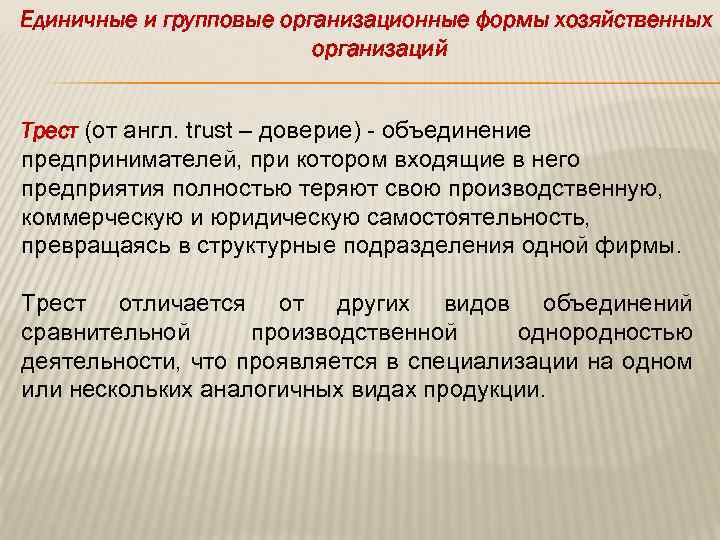 Единичные и групповые организационные формы хозяйственных организаций

Трест (от англ. trust – доверие) - объединение предпринимателей, при котором входящие в него предприятия полностью теряют свою производственную, коммерческую и юридическую самостоятельность, превращаясь в структурные подразделения одной фирмы.

Трест отличается от других видов объединений сравнительной производственной однородностью деятельности, что проявляется в специализации на одном или нескольких аналогичных видах продукции.